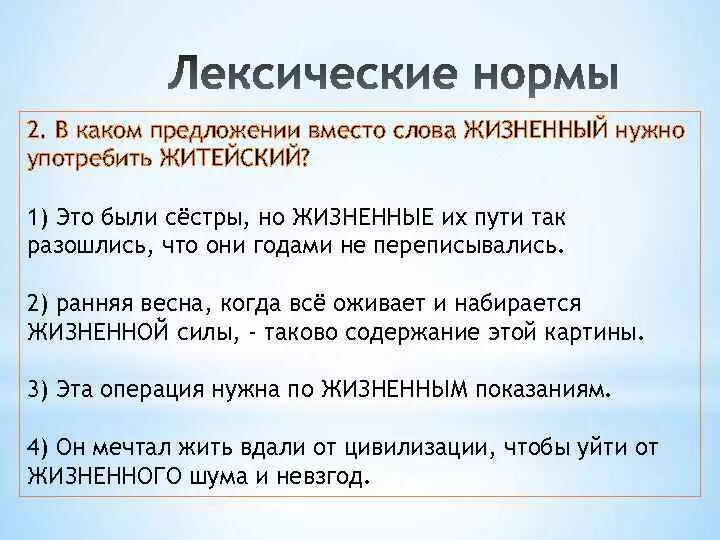 Лексические нормы

2. В каком предложении вместо слова ЖИЗНЕННЫЙ нужно употребить ЖИТЕЙСКИЙ?

1) Это были сёстры, но ЖИЗНЕННЫЕ их пути так разошлись, что они годами не переписывались.

2) ранняя весна, когда всё оживает и набирается ЖИЗНЕННОЙ силы, - таково содержание этой картины.

3) Эта операция нужна по ЖИЗНЕННЫМ показаниям.

4) Он мечтал жить вдали от цивилизации, чтобы уйти от ЖИЗНЕННОГО шума и невзгод.